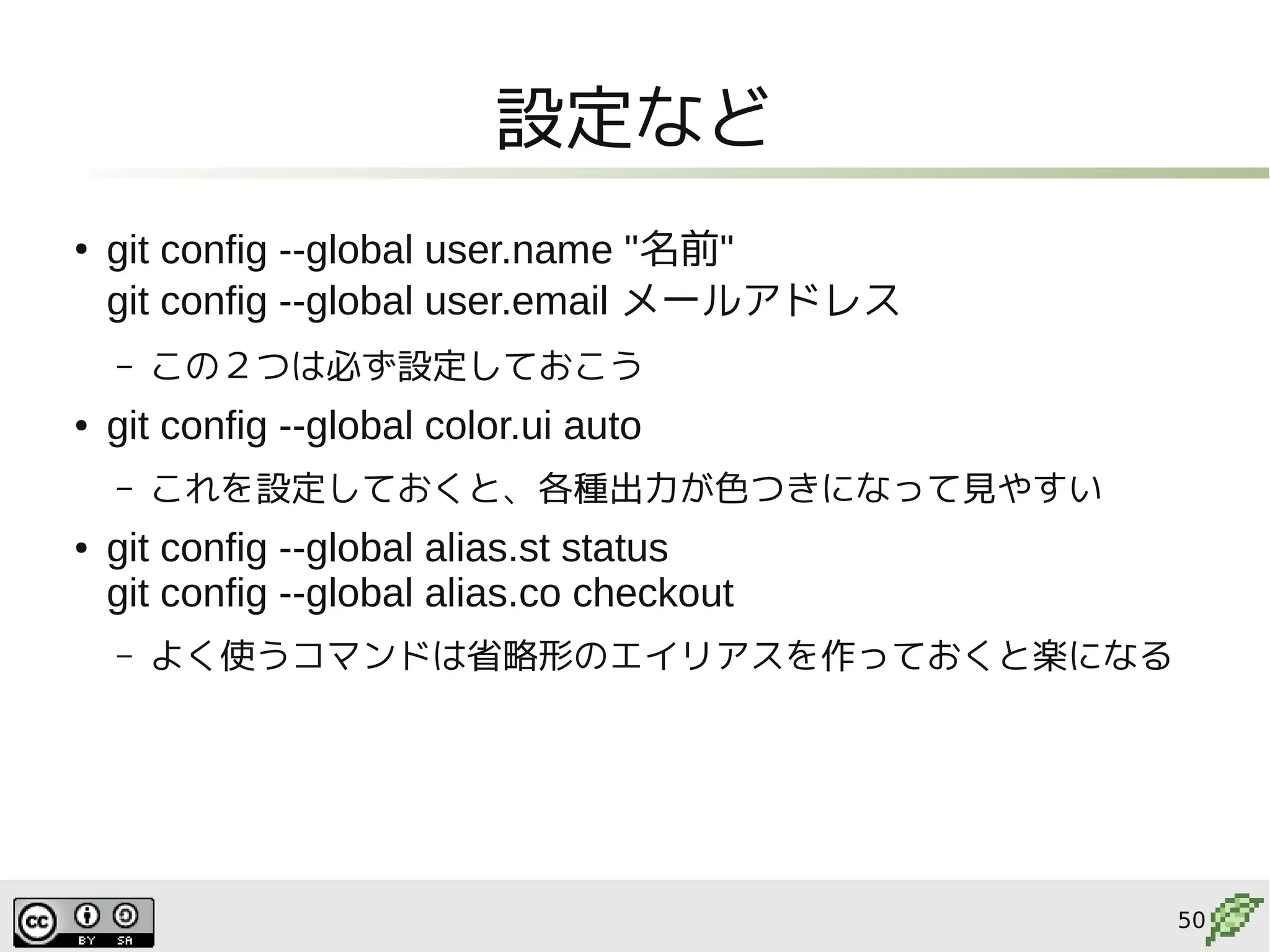 設定など

• git config --global user.name "名前"
git config --global user.email メールアドレス

– この２つは必ず設定しておこう

• git config --global color.ui auto

– これを設定しておくと、各種出力が色つきになって見やすい

• git config --global alias.st status
git config --global alias.co checkout

– よく使うコマンドは省略形のエイリアスを作っておくと楽になる

cc BY SA

50